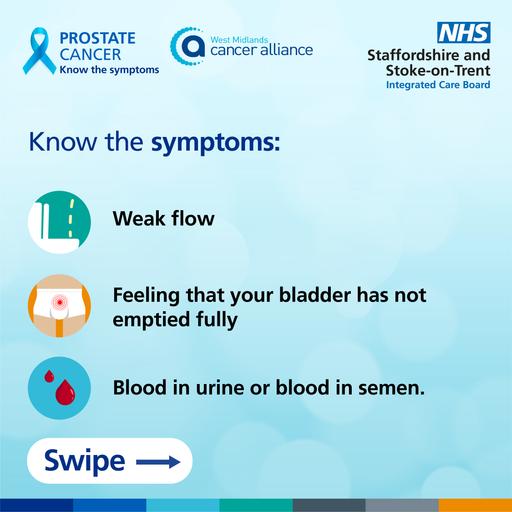 PROSTATE CANCER
Know the symptoms

West Midlands
cancer alliance

NHS
Staffordshire and Stoke-on-Trent
Integrated Care Board

Know the symptoms:

Weak flow

Feeling that your bladder has not emptied fully

Blood in urine or blood in semen.

Swipe